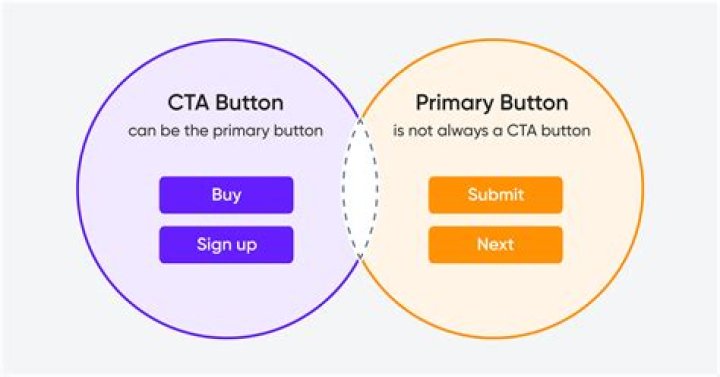 CTA Button
can be the primary button

Buy

Sign up

Primary Button
is not always a CTA button

Submit

Next